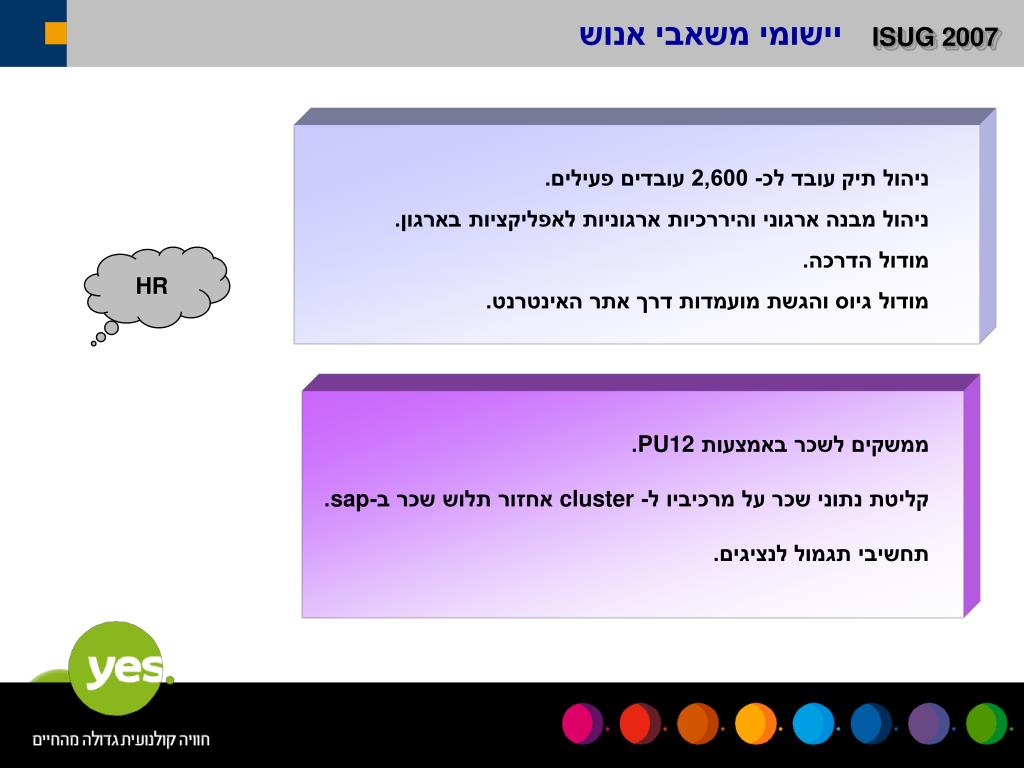 ISUG 2007 יישומי משאבי אנוש

ניהול תיק עובד לכ- 2,600 עובדים פעילים.

ניהול מבנה ארגוני והיררכיות ארגוניות לאפליקציות בארגון.

מודול הדרכה.

מודול גיוס והגשת מועמדות דרך אתר האינטרנט.

HR

ממשקים לשכר באמצעות PU12.

קליטת נתוני שכר על מרכיביו ל- cluster אחזור תלוש שכר ב-sap.

תחשיבי תגמול לנציגים.

yes.

חוויה קולנועית גדולה מהחיים